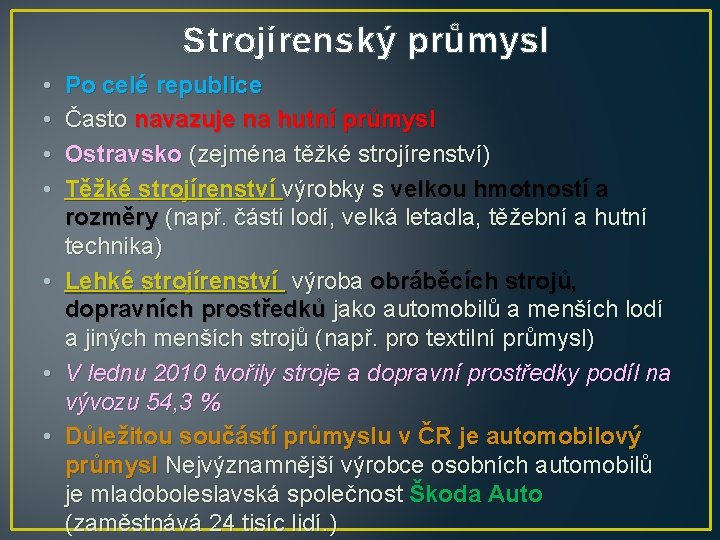 Strojírenský průmysl

• Po celé republice
• Často navazuje na hutní průmysl
• Ostravsko (zejména těžké strojírenství)
• Těžké strojírenství výrobky s velkou hmotností a rozměry (např. části lodí, velká letadla, těžební a hutní technika)
• Lehké strojírenství výroba obráběcích strojů, dopravních prostředků jako automobilů a menších lodí a jiných menších strojů (např. pro textilní průmysl)
• V lednu 2010 tvořily stroje a dopravní prostředky podíl na vývozu 54,3 %
• Důležitou součástí průmyslu v ČR je automobilový průmysl Nejvýznamnější výrobce osobních automobilů je mladoboleslavská společnost Škoda Auto (zaměstnává 24 tisíc lidí.)